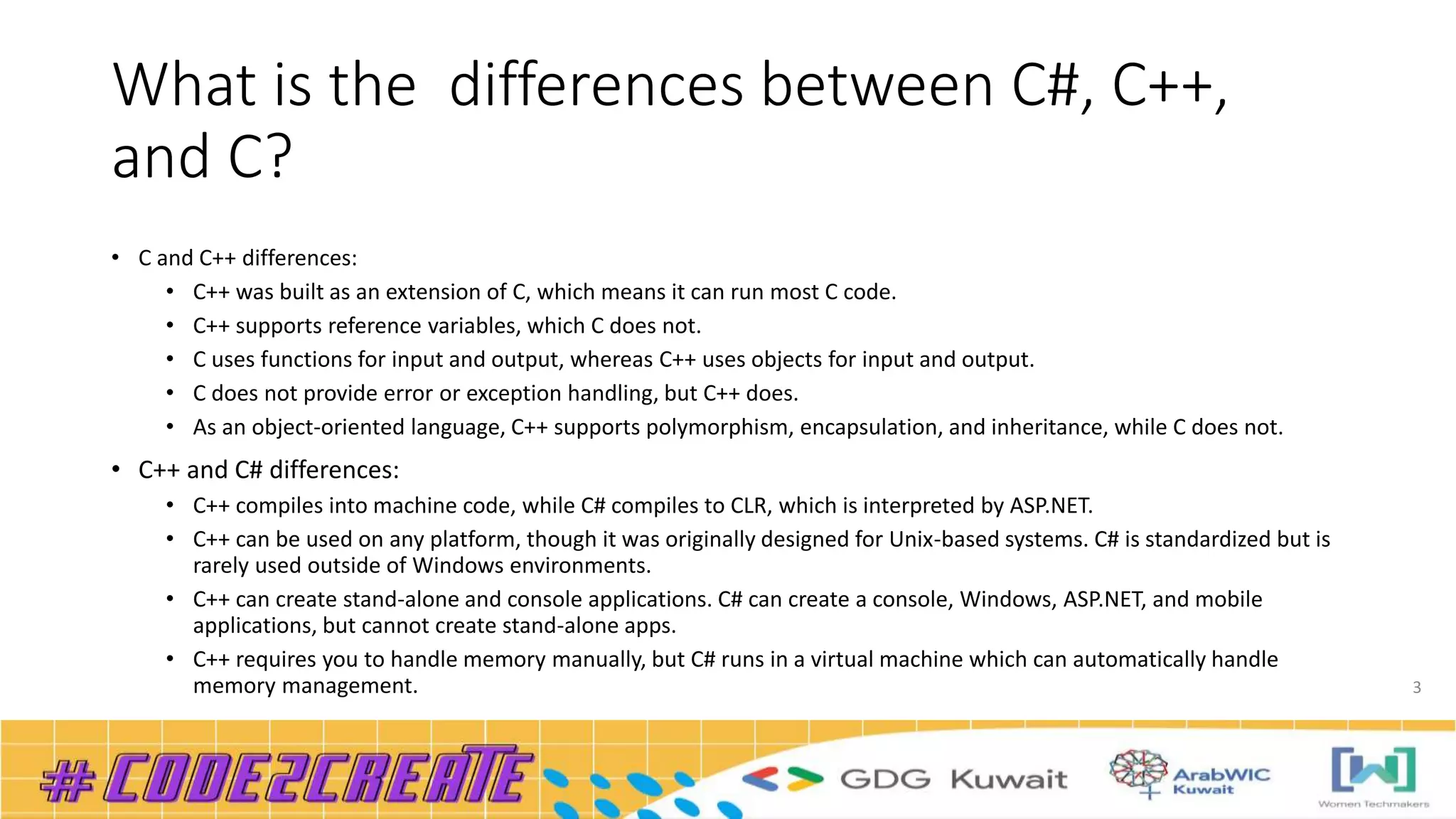 What is the  differences between C#, C++, and C?

• C and C++ differences:
  • C++ was built as an extension of C, which means it can run most C code.
  • C++ supports reference variables, which C does not.
  • C uses functions for input and output, whereas C++ uses objects for input and output.
  • C does not provide error or exception handling, but C++ does.
  • As an object-oriented language, C++ supports polymorphism, encapsulation, and inheritance, while C does not.
• C++ and C# differences:
  • C++ compiles into machine code, while C# compiles to CLR, which is interpreted by ASP.NET.
  • C++ can be used on any platform, though it was originally designed for Unix-based systems. C# is standardized but is rarely used outside of Windows environments.
  • C++ can create stand-alone and console applications. C# can create a console, Windows, ASP.NET, and mobile applications, but cannot create stand-alone apps.
  • C++ requires you to handle memory manually, but C# runs in a virtual machine which can automatically handle memory management.

3

#CODE2CREATE GDG Kuwait ArabWIC Kuwait Women Techmakers